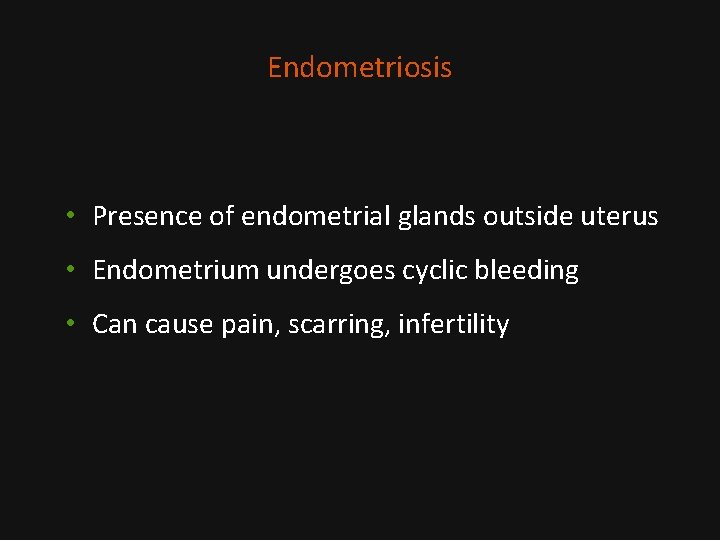 Endometriosis

• Presence of endometrial glands outside uterus
• Endometrium undergoes cyclic bleeding
• Can cause pain, scarring, infertility